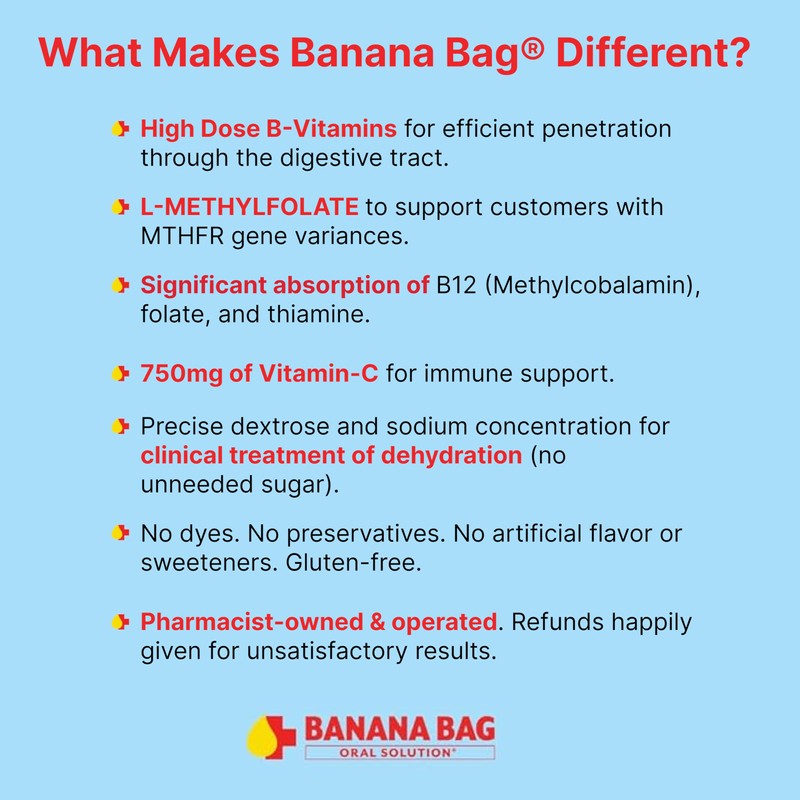 What Makes Banana Bag® Different?

High Dose B-Vitamins for efficient penetration through the digestive tract.

L-METHYLFOLATE to support customers with MTHFR gene variances.

Significant absorption of B12 (Methylcobalamin), folate, and thiamine.

750mg of Vitamin-C for immune support.

Precise dextrose and sodium concentration for clinical treatment of dehydration (no unneeded sugar).

No dyes. No preservatives. No artificial flavor or sweeteners. Gluten-free.

Pharmacist-owned & operated. Refunds happily given for unsatisfactory results.

BANANA BAG
ORAL SOLUTION®